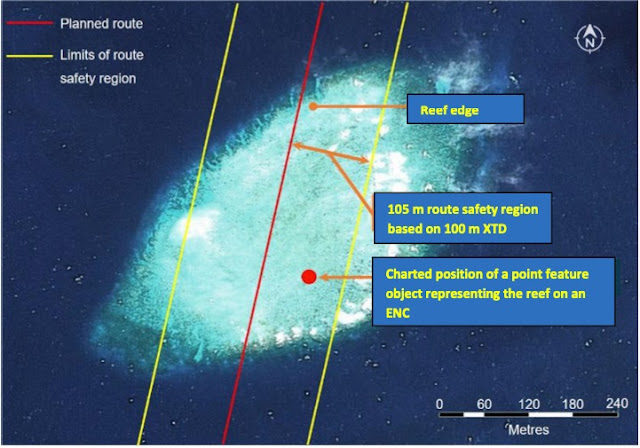 Planned route

Limits of route safety region

N

Reef edge

105 m route safety region based on 100 m XTD

Charted position of a point feature object representing the reef on an ENC

0 60 120 180 240

Metres